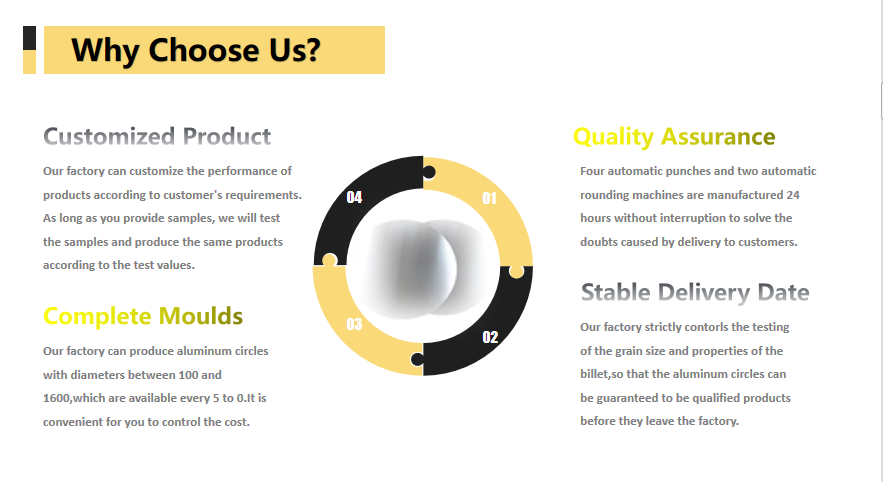 Why Choose Us?

Customized Product

Our factory can customize the performance of products according to customer's requirements. As long as you provide samples, we will test the samples and produce the same products according to the test values.

Complete Moulds

Our factory can produce aluminum circles with diameters between 100 and 1600,which are available every 5 to 0.It is convenient for you to control the cost.

04

01

03

02

Quality Assurance

Four automatic punches and two automatic rounding machines are manufactured 24 hours without interruption to solve the doubts caused by delivery to customers.

Stable Delivery Date

Our factory strictly contorls the testing of the grain size and properties of the billet,so that the aluminum circles can be guaranteed to be qualified products before they leave the factory.